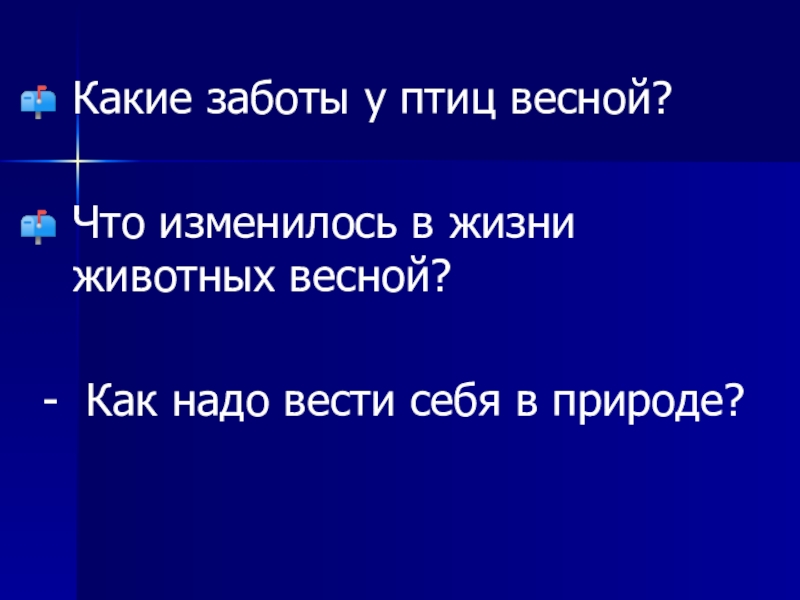 Какие заботы у птиц весной?

Что изменилось в жизни животных весной?

- Как надо вести себя в природе?